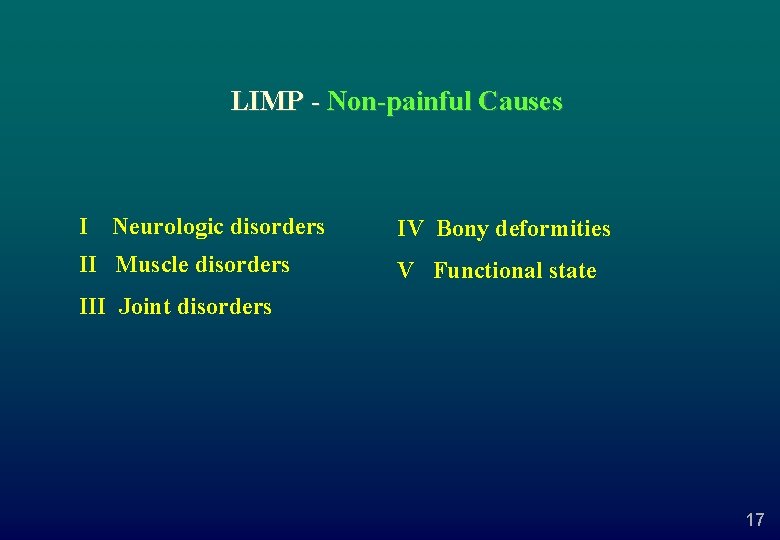 LIMP - Non-painful Causes

I Neurologic disorders

II Muscle disorders

III Joint disorders

IV Bony deformities

V Functional state

17